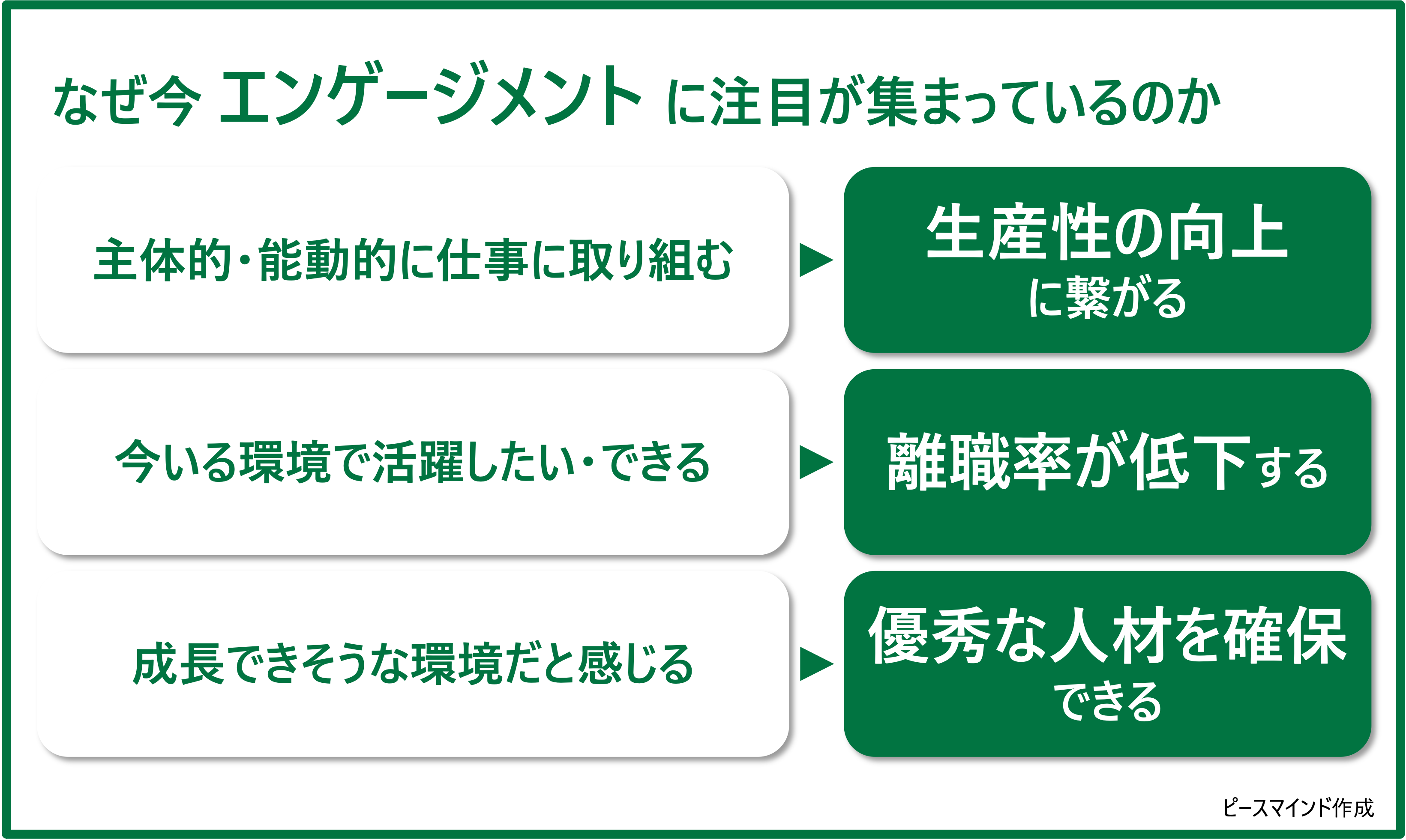 なぜ今 エンゲージメント に注目が集まっているのか

主体的・能動的に仕事に取り組む

▶

生産性の向上
に繋がる

今いる環境で活躍したい・できる

▶

離職率が低下する

成長できそうな環境だと感じる

▶

優秀な人材を確保
できる

ピースマインド作成